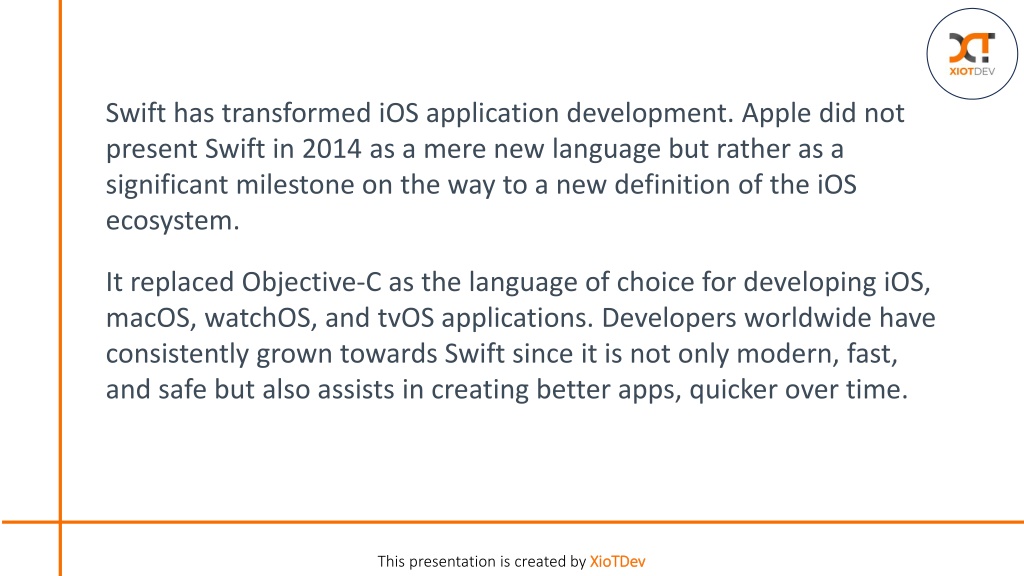 XIOTDEV

Swift has transformed iOS application development. Apple did not present Swift in 2014 as a mere new language but rather as a significant milestone on the way to a new definition of the iOS ecosystem.

It replaced Objective-C as the language of choice for developing iOS, macOS, watchOS, and tvOS applications. Developers worldwide have consistently grown towards Swift since it is not only modern, fast, and safe but also assists in creating better apps, quicker over time.

This presentation is created by XioTDev